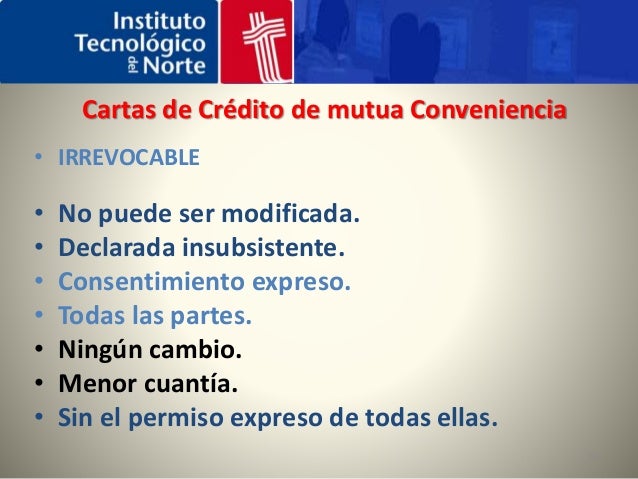 Instituto Tecnológico del Norte

Cartas de Crédito de mutua Conveniencia

• IRREVOCABLE

• No puede ser modificada.
• Declarada insubsistente.
• Consentimiento expreso.
• Todas las partes.
• Ningún cambio.
• Menor cuantía.
• Sin el permiso expreso de todas ellas.